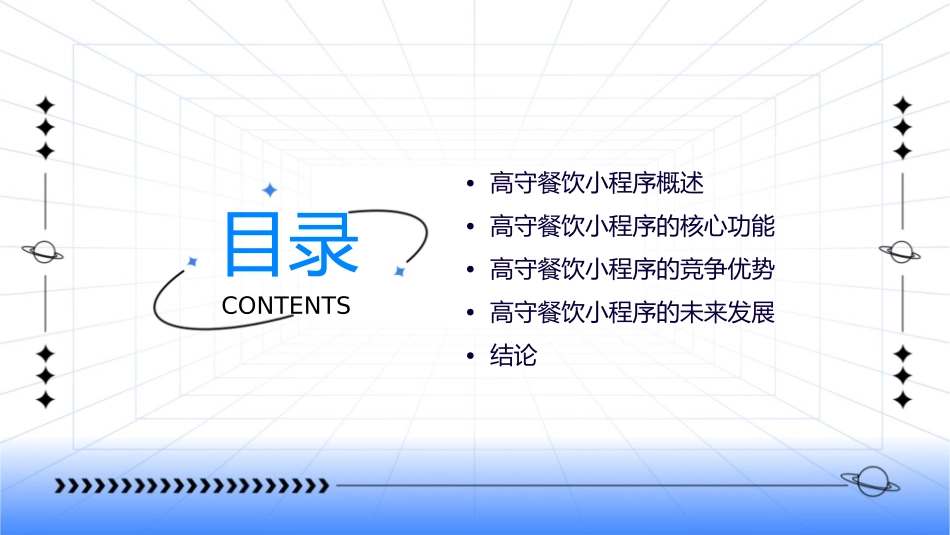 目录
CONTENTS

• 高守餐饮小程序概述
• 高守餐饮小程序的核心功能
• 高守餐饮小程序的竞争优势
• 高守餐饮小程序的未来发展
• 结论